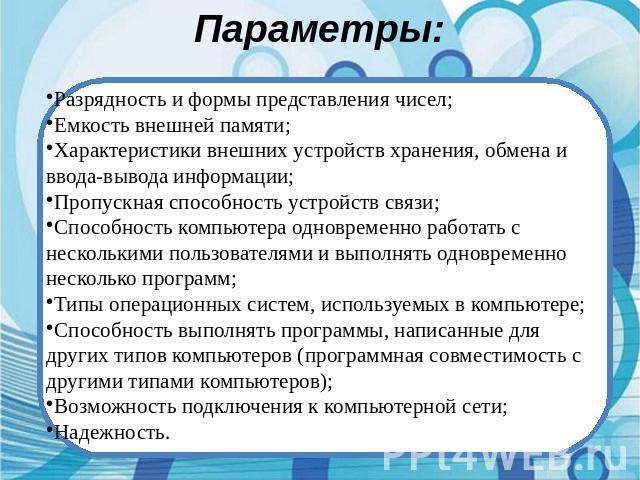 Параметры:

•Разрядность и формы представления чисел;
•Емкость внешней памяти;
•Характеристики внешних устройств хранения, обмена и ввода-вывода информации;
•Пропускная способность устройств связи;
•Способность компьютера одновременно работать с несколькими пользователями и выполнять одновременно несколько программ;
•Типы операционных систем, используемых в компьютере;
•Способность выполнять программы, написанные для других типов компьютеров (программная совместимость с другими типами компьютеров);
•Возможность подключения к компьютерной сети;
•Надежность.

PPt4WEB.ru